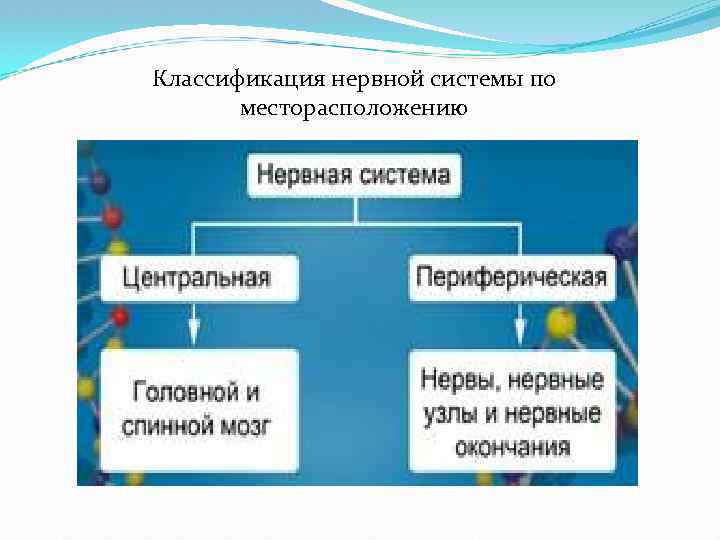 Классификация нервной системы по месторасположению

Нервная система

Центральная

Периферическая

Головной и спинной мозг

Нервы, нервные узлы и нервные окончания